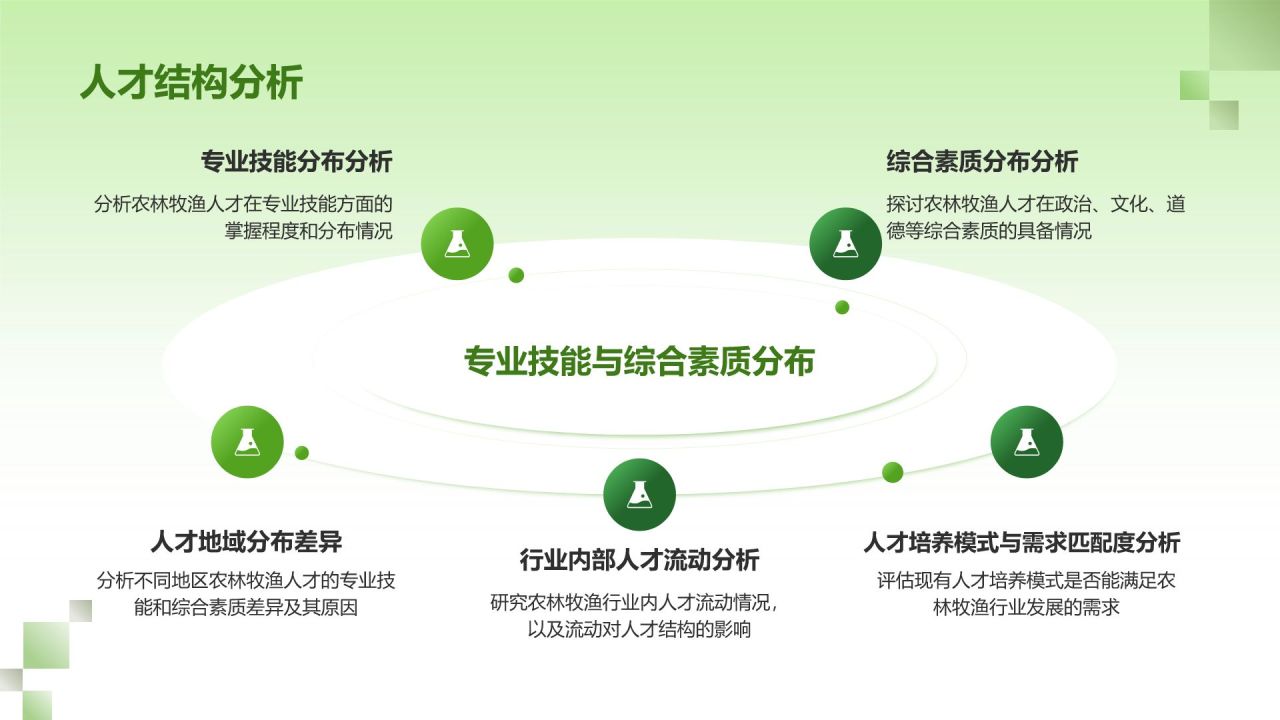 人才结构分析

专业技能分布分析

分析农林牧渔人才在专业技能方面的掌握程度和分布情况

综合素质分布分析

探讨农林牧渔人才在政治、文化、道德等综合素质的具备情况

专业技能与综合素质分布

人才地域分布差异

分析不同地区农林牧渔人才的专业技能和综合素质差异及其原因

行业内部人才流动分析

研究农林牧渔行业内人才流动情况，以及流动对人才结构的影响

人才培养模式与需求匹配度分析

评估现有人才培养模式是否能满足农林牧渔行业发展的需求